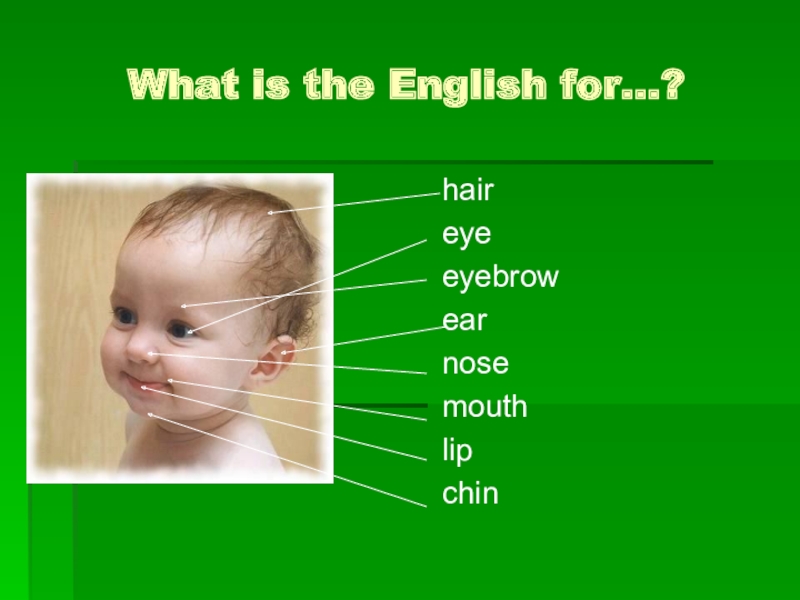 What is the English for...?

hair
eye
eyebrow
ear
nose
mouth
lip
chin